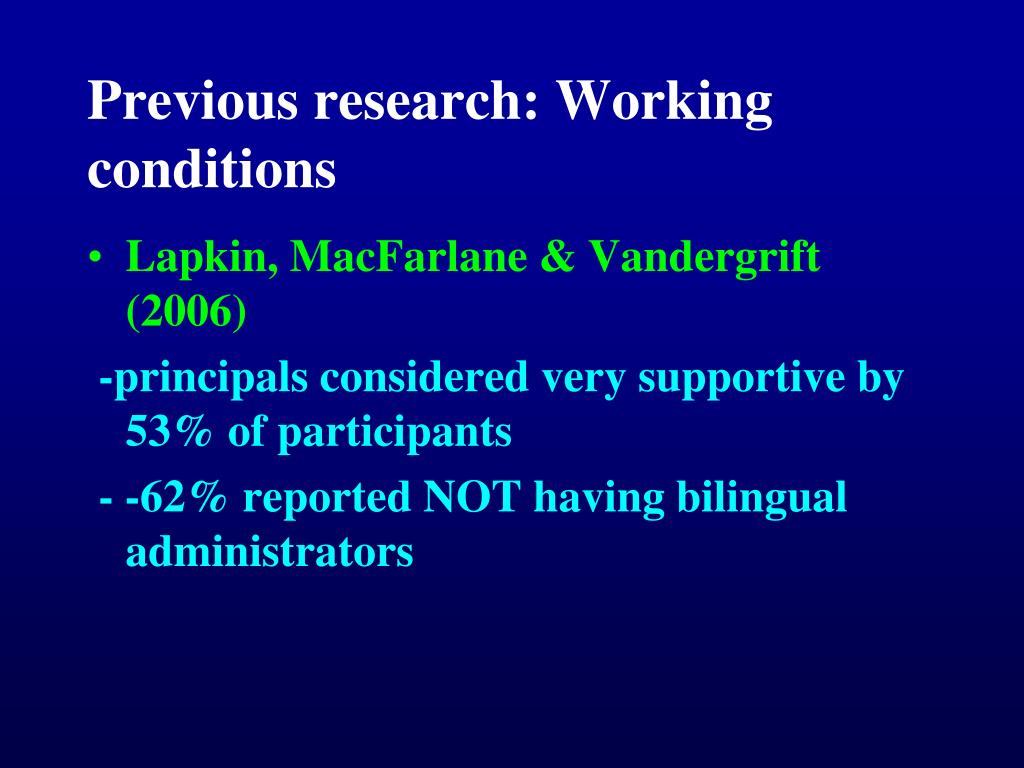 Previous research: Working conditions

• Lapkin, MacFarlane & Vandergrift (2006)

-principals considered very supportive by 53% of participants

- -62% reported NOT having bilingual administrators